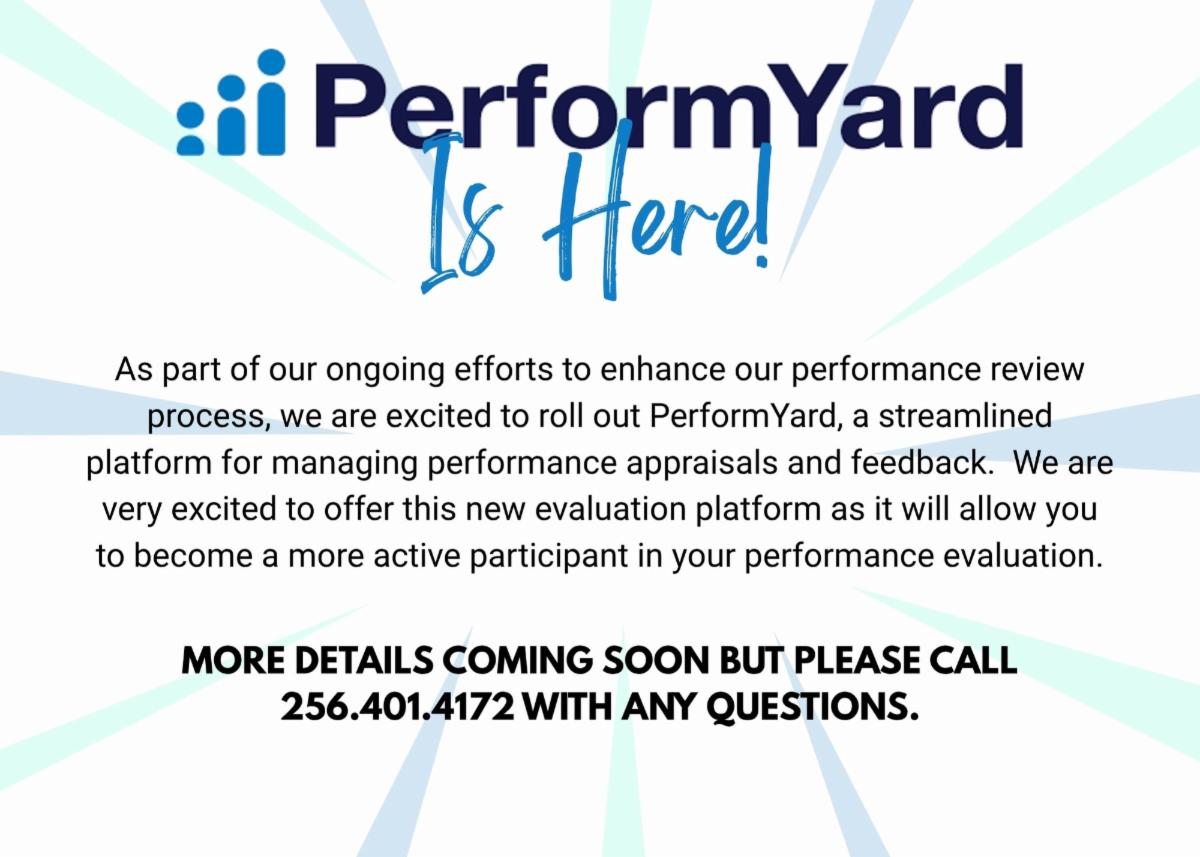 PerformYard

Is Here!

As part of our ongoing efforts to enhance our performance review process, we are excited to roll out PerformYard, a streamlined platform for managing performance appraisals and feedback. We are very excited to offer this new evaluation platform as it will allow you to become a more active participant in your performance evaluation.

MORE DETAILS COMING SOON BUT PLEASE CALL 256.401.4172 WITH ANY QUESTIONS.